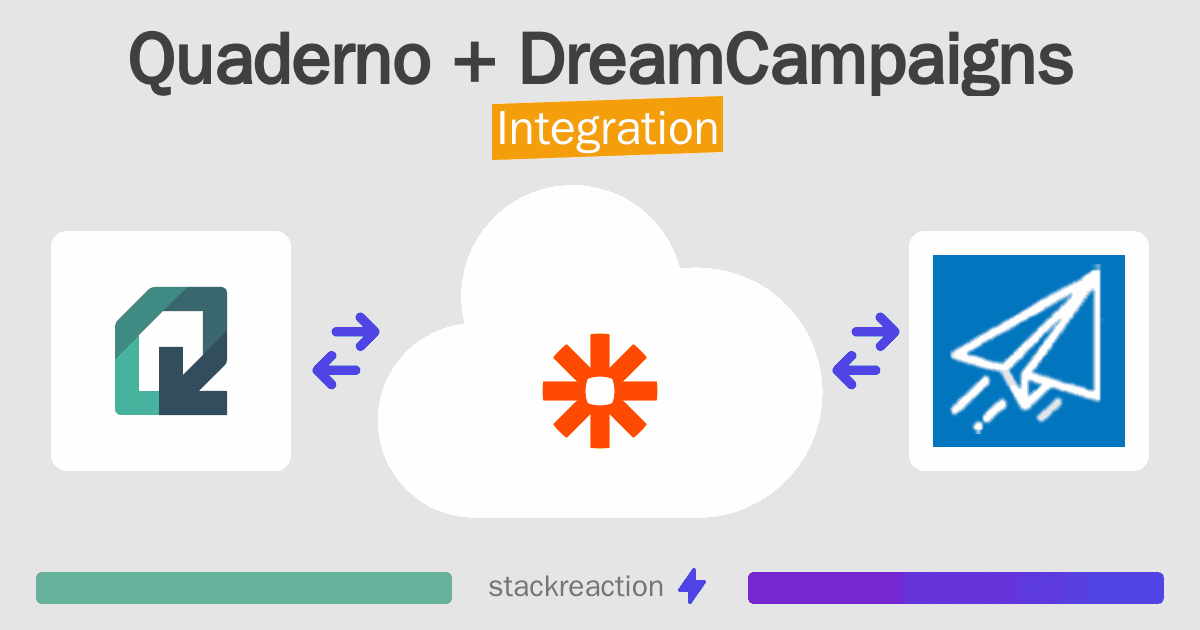 Quaderno + DreamCampaigns
Integration

stackreaction